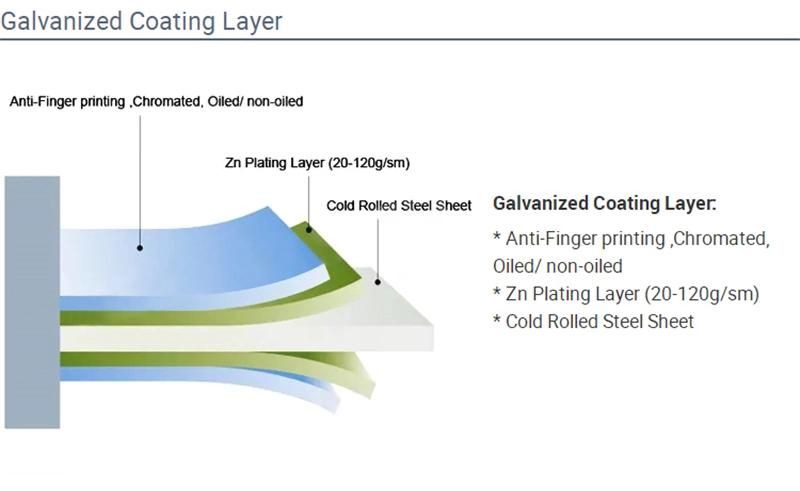 Galvanized Coating Layer

Anti-Finger printing ,Chromated, Oiled/ non-oiled

Zn Plating Layer (20-120g/sm)

Cold Rolled Steel Sheet

Galvanized Coating Layer:

* Anti-Finger printing ,Chromated, Oiled/ non-oiled
* Zn Plating Layer (20-120g/sm)
* Cold Rolled Steel Sheet